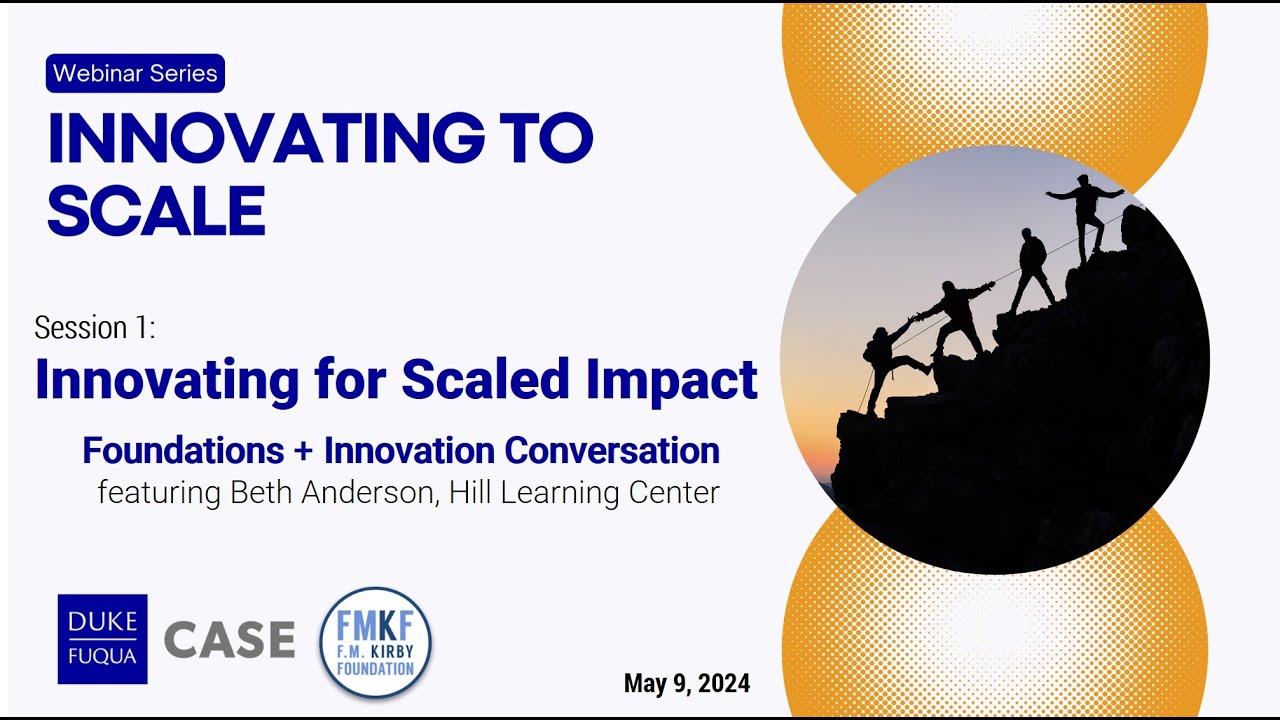 Webinar Series

INNOVATING TO SCALE

Session 1:
Innovating for Scaled Impact

Foundations + Innovation Conversation
featuring Beth Anderson, Hill Learning Center

DUKE FUQUA

CASE

FMKF F.M. KIRBY FOUNDATION

May 9, 2024